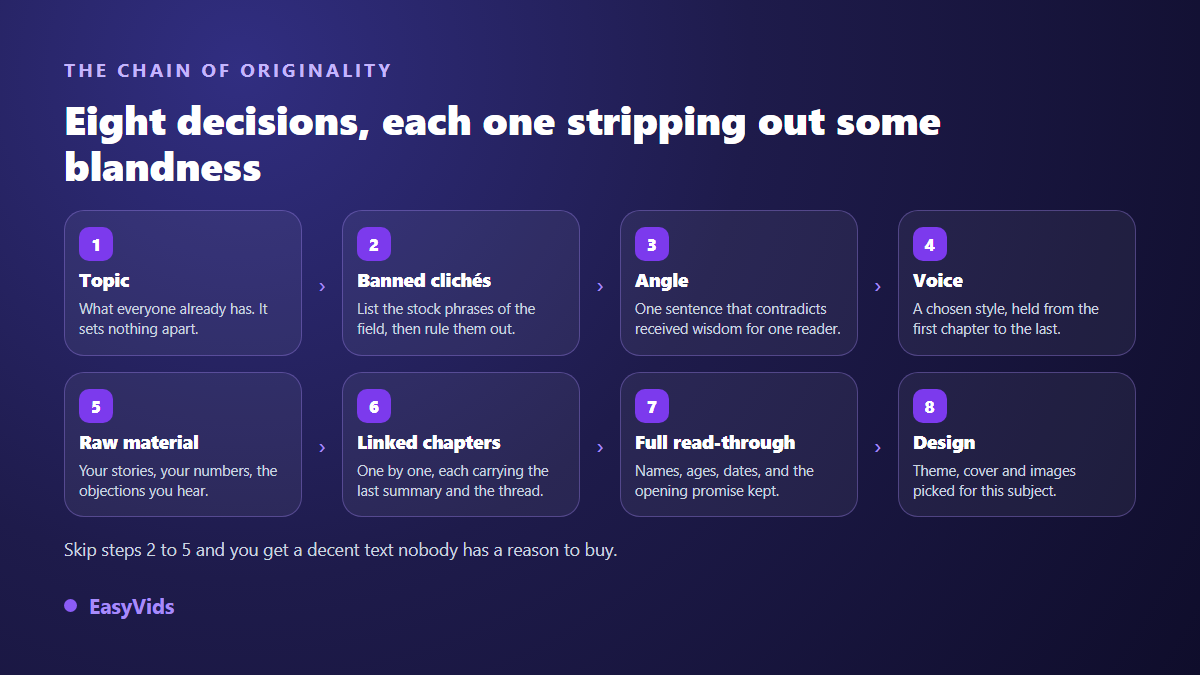 THE CHAIN OF ORIGINALITY

Eight decisions, each one stripping out some blandness

1
Topic
What everyone already has. It sets nothing apart.

›

2
Banned clichés
List the stock phrases of the field, then rule them out.

›

3
Angle
One sentence that contradicts received wisdom for one reader.

›

4
Voice
A chosen style, held from the first chapter to the last.

5
Raw material
Your stories, your numbers, the objections you hear.

›

6
Linked chapters
One by one, each carrying the last summary and the thread.

›

7
Full read-through
Names, ages, dates, and the opening promise kept.

›

8
Design
Theme, cover and images picked for this subject.

Skip steps 2 to 5 and you get a decent text nobody has a reason to buy.

EasyVids